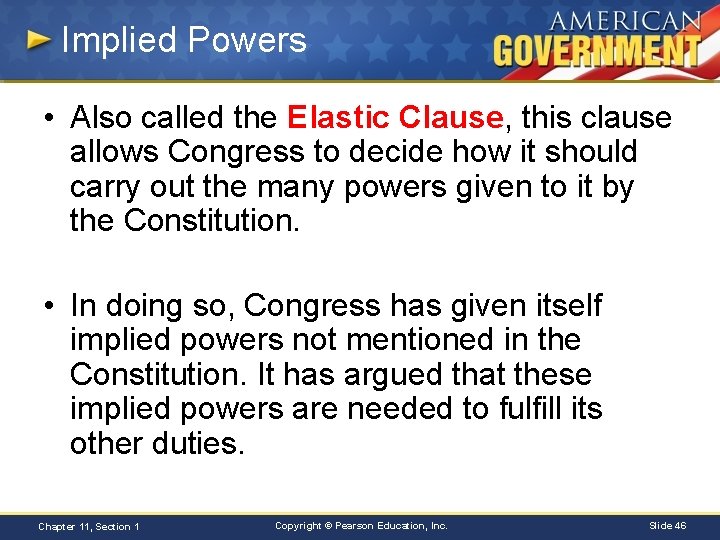 Implied Powers

AMERICAN GOVERNMENT

• Also called the Elastic Clause, this clause allows Congress to decide how it should carry out the many powers given to it by the Constitution.

• In doing so, Congress has given itself implied powers not mentioned in the Constitution. It has argued that these implied powers are needed to fulfill its other duties.

Chapter 11, Section 1

Copyright © Pearson Education, Inc.

Slide 46